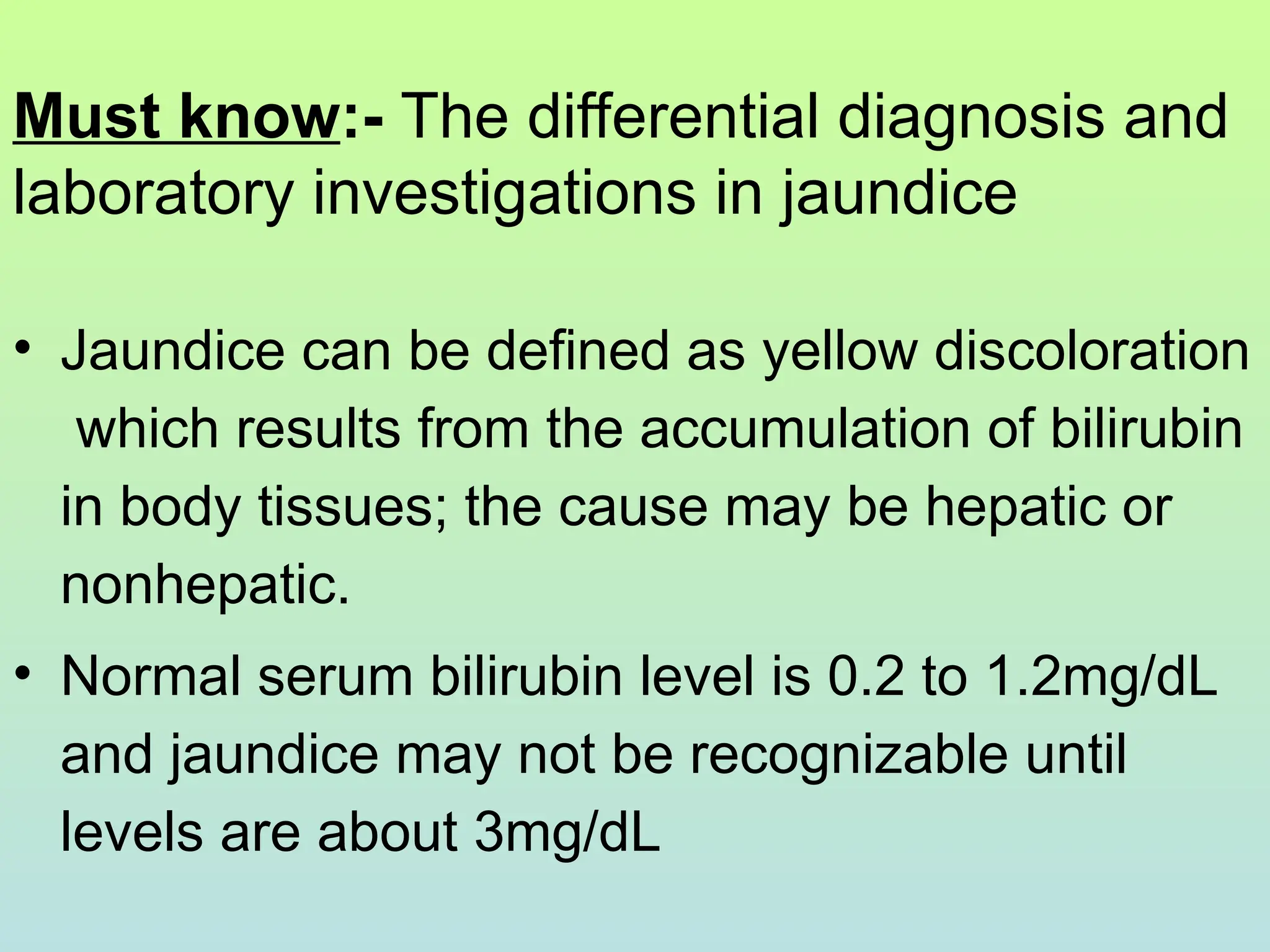 Must know:- The differential diagnosis and laboratory investigations in jaundice

• Jaundice can be defined as yellow discoloration which results from the accumulation of bilirubin in body tissues; the cause may be hepatic or nonhepatic.

• Normal serum bilirubin level is 0.2 to 1.2mg/dL and jaundice may not be recognizable until levels are about 3mg/dL